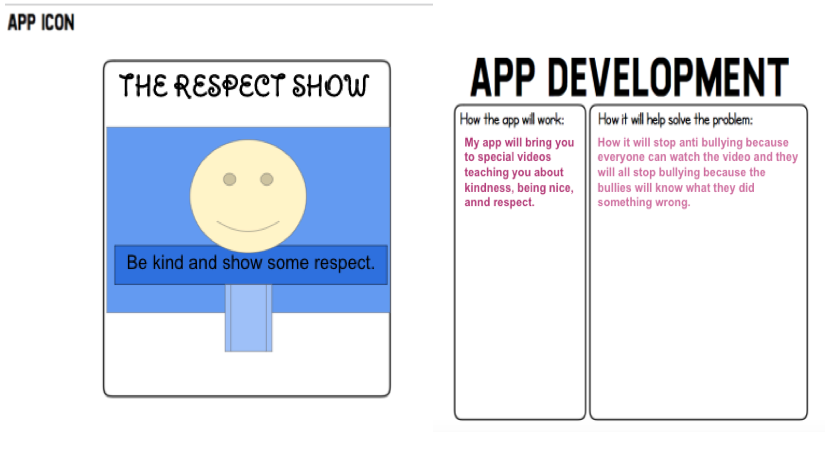 APP ICON

THE RESPECT SHOW

Be kind and show some respect.

APP DEVELOPMENT

How the app will work:

My app will bring you to special videos teaching you about kindness, being nice, annd respect.

How it will help solve the problem:

How it will stop anti bullying because everyone can watch the video and they will all stop bullying because the bullies will know what they did something wrong.